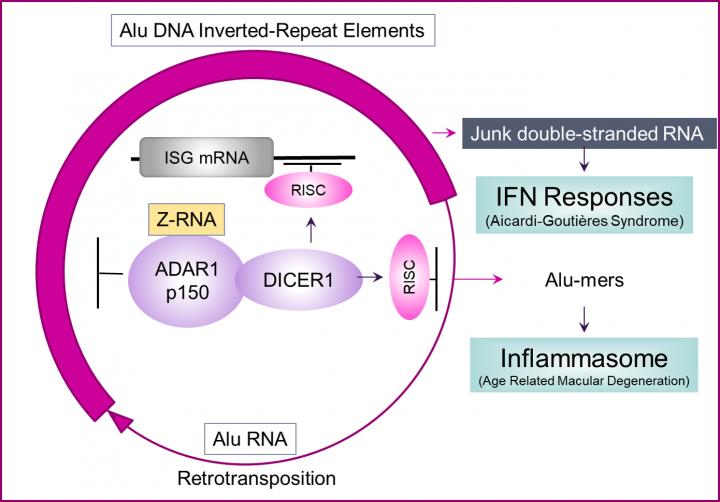 Alu DNA Inverted-Repeat Elements

ISG mRNA

RISC

Z-RNA

ADAR1 p150

DICER1

RISC

Junk double-stranded RNA

IFN Responses
(Aicardi-Goutières Syndrome)

Alu-mers

Inflammasome
(Age Related Macular Degeneration)

Alu RNA

Retrotransposition